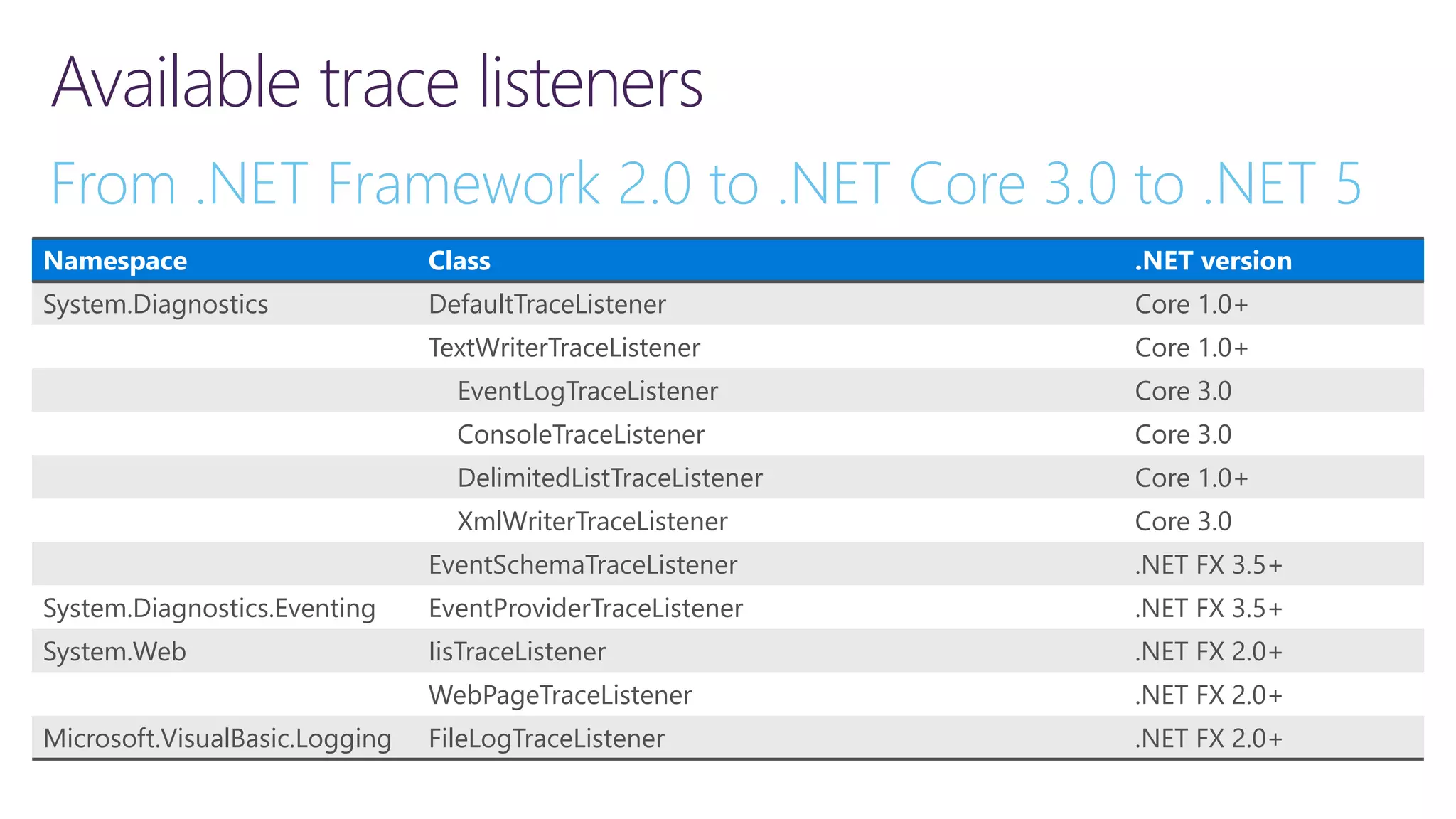 Available trace listeners

From .NET Framework 2.0 to .NET Core 3.0 to .NET 5

| Namespace | Class | .NET version |
|---|---|---|
| System.Diagnostics | DefaultTraceListener | Core 1.0+ |
| | TextWriterTraceListener | Core 1.0+ |
| | EventLogTraceListener | Core 3.0 |
| | ConsoleTraceListener | Core 3.0 |
| | DelimitedListTraceListener | Core 1.0+ |
| | XmlWriterTraceListener | Core 3.0 |
| | EventSchemaTraceListener | .NET FX 3.5+ |
| System.Diagnostics.Eventing | EventProviderTraceListener | .NET FX 3.5+ |
| System.Web | IisTraceListener | .NET FX 2.0+ |
| | WebPageTraceListener | .NET FX 2.0+ |
| Microsoft.VisualBasic.Logging | FileLogTraceListener | .NET FX 2.0+ |